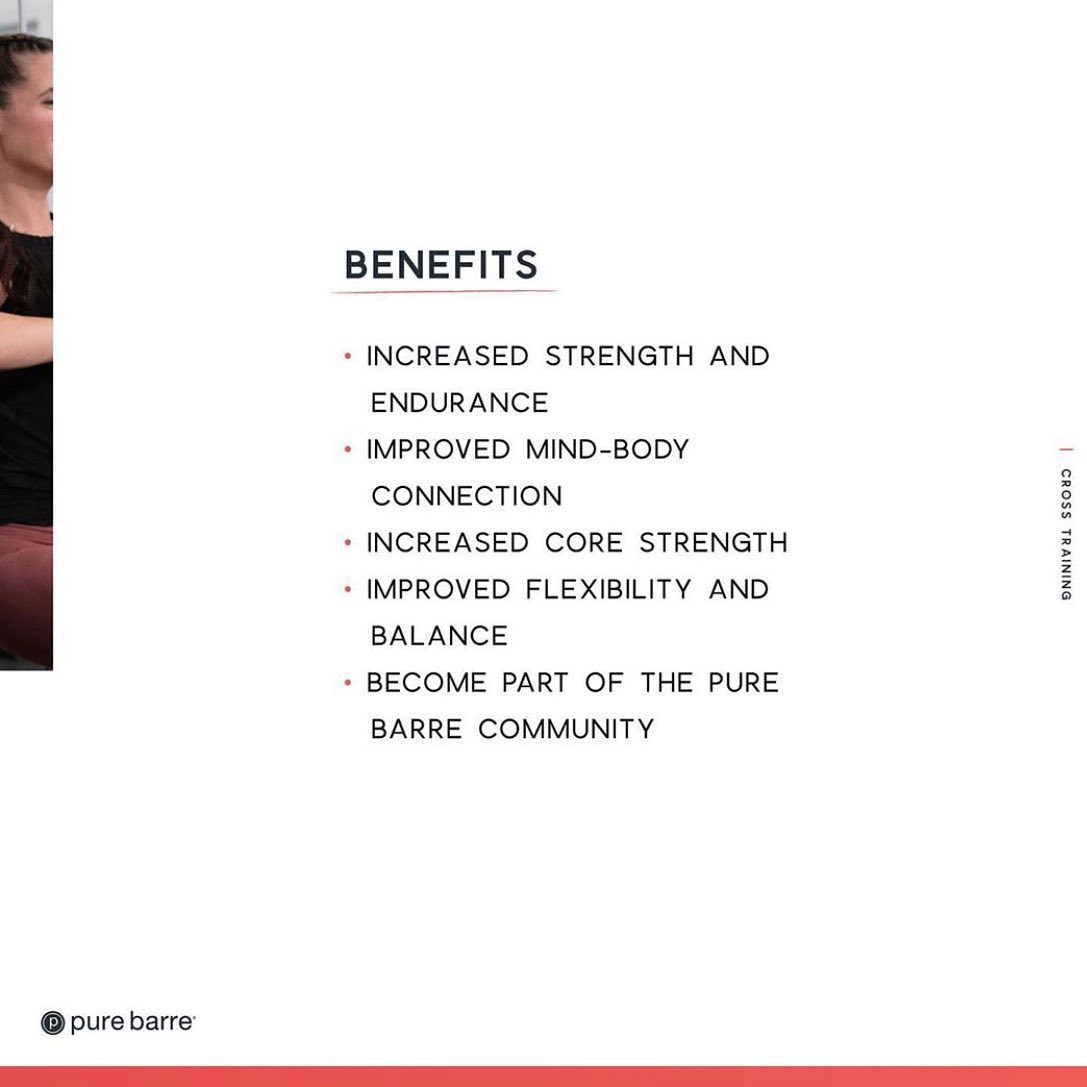 BENEFITS

• INCREASED STRENGTH AND ENDURANCE
• IMPROVED MIND-BODY CONNECTION
• INCREASED CORE STRENGTH
• IMPROVED FLEXIBILITY AND BALANCE
• BECOME PART OF THE PURE BARRE COMMUNITY

CROSS TRAINING

pure barre